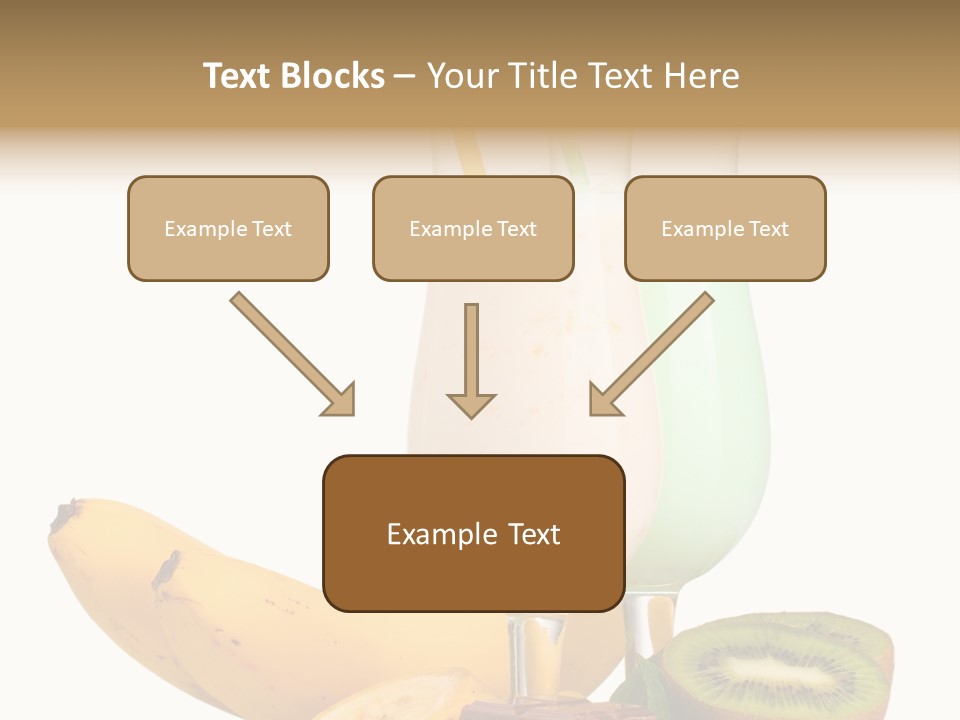 Text Blocks – Your Title Text Here

Example Text

Example Text

Example Text

Example Text